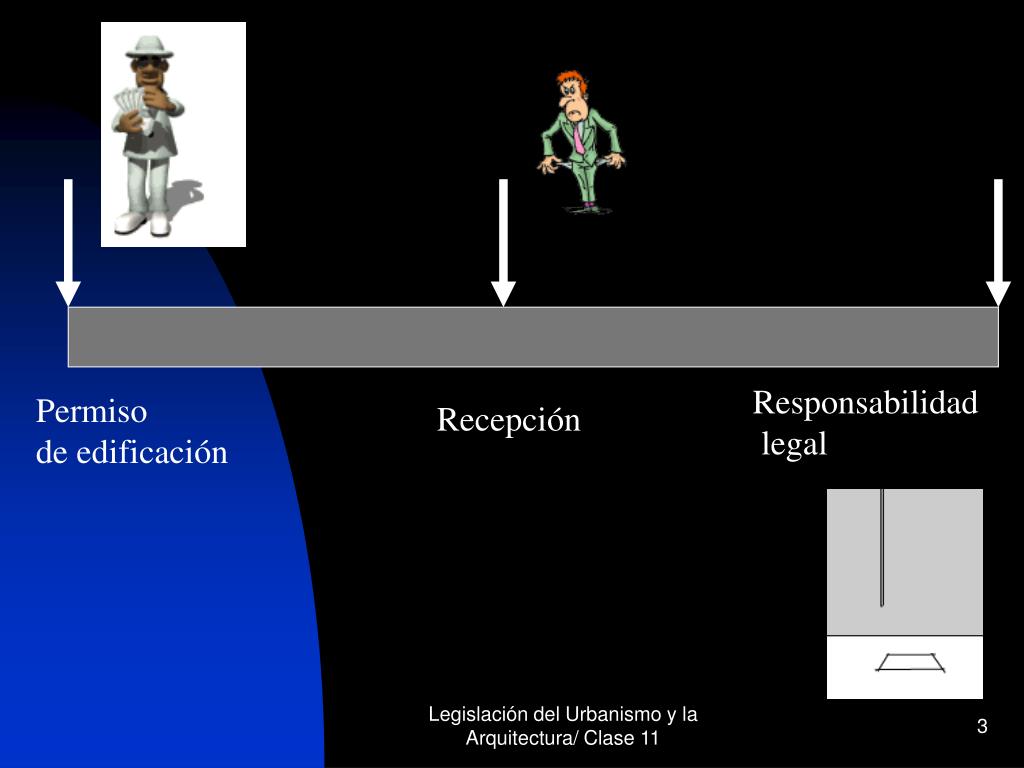 Permiso
de edificación

Recepción

Responsabilidad
legal

Legislación del Urbanismo y la Arquitectura/ Clase 11

3